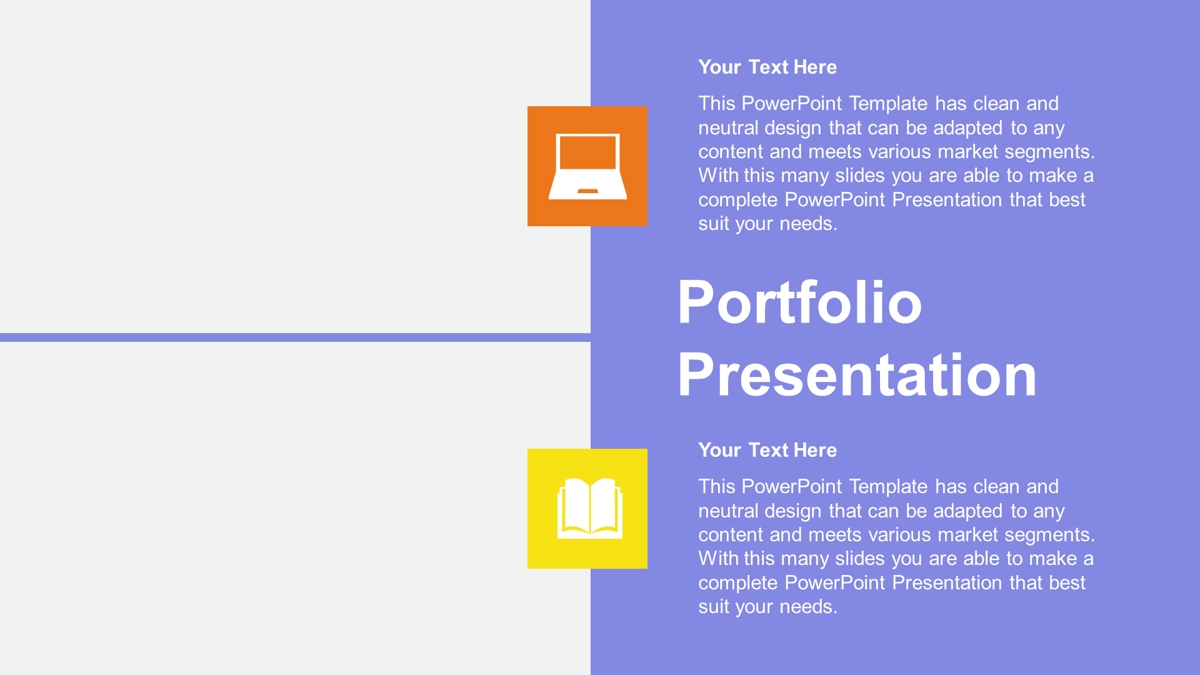 Your Text Here

This PowerPoint Template has clean and neutral design that can be adapted to any content and meets various market segments. With this many slides you are able to make a complete PowerPoint Presentation that best suit your needs.

Portfolio Presentation

Your Text Here

This PowerPoint Template has clean and neutral design that can be adapted to any content and meets various market segments. With this many slides you are able to make a complete PowerPoint Presentation that best suit your needs.